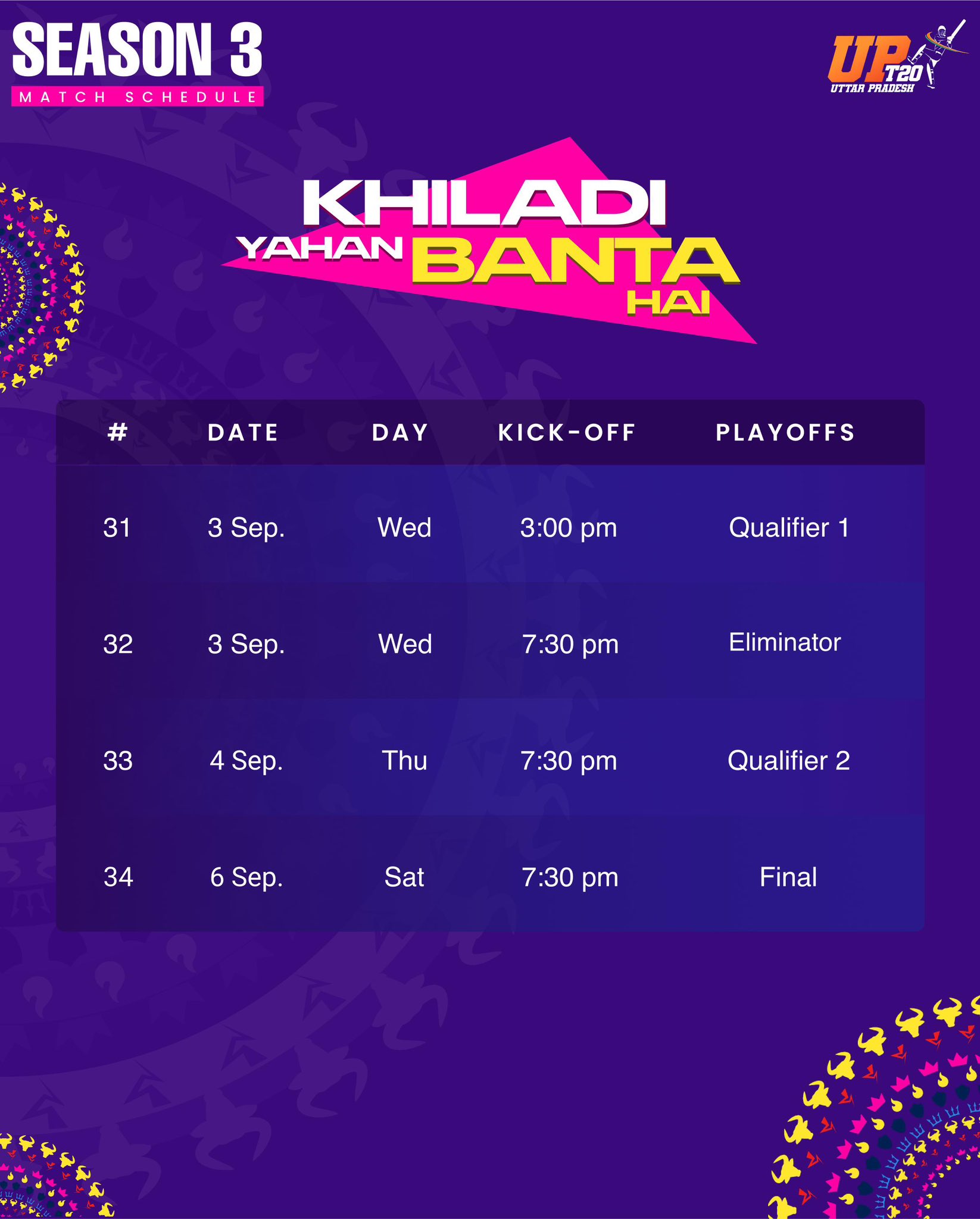 SEASON 3
MATCH SCHEDULE

UP T20 UTTAR PRADESH

KHILADI YAHAN BANTA HAI

| # | DATE | DAY | KICK-OFF | PLAYOFFS |
|---|---|---|---|---|
| 31 | 3 Sep. | Wed | 3:00 pm | Qualifier 1 |
| 32 | 3 Sep. | Wed | 7:30 pm | Eliminator |
| 33 | 4 Sep. | Thu | 7:30 pm | Qualifier 2 |
| 34 | 6 Sep. | Sat | 7:30 pm | Final |